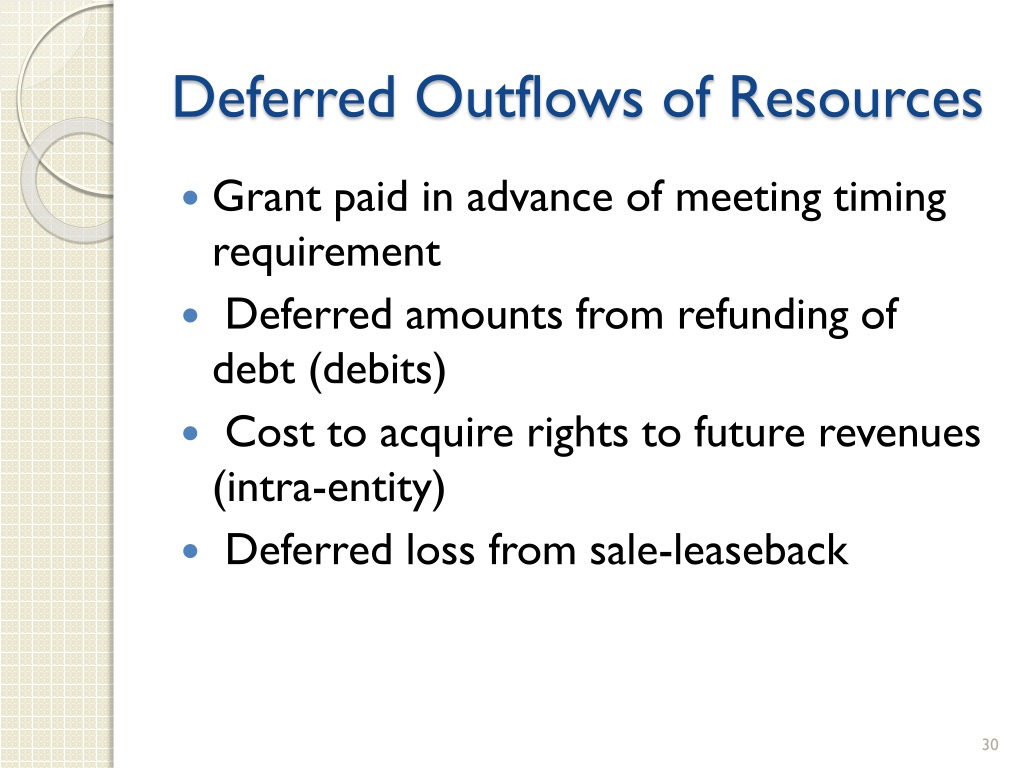 Deferred Outflows of Resources

- Grant paid in advance of meeting timing requirement
- Deferred amounts from refunding of debt (debits)
- Cost to acquire rights to future revenues (intra-entity)
- Deferred loss from sale-leaseback

30